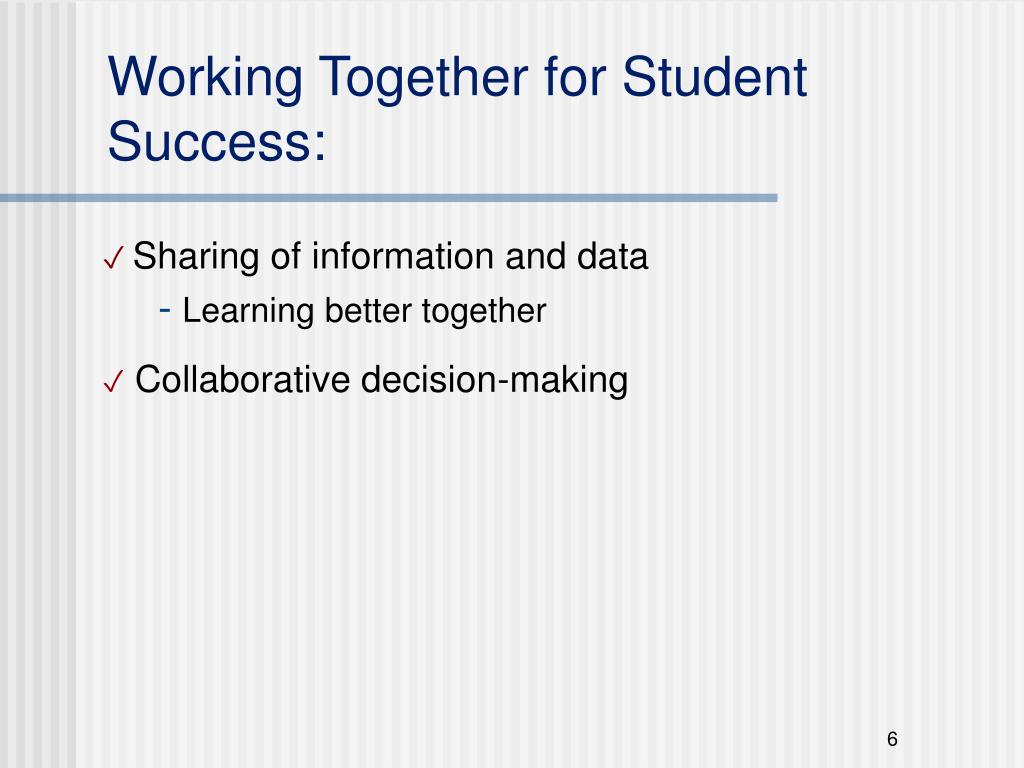 Working Together for Student Success:

✓ Sharing of information and data

- Learning better together

✓ Collaborative decision-making

6